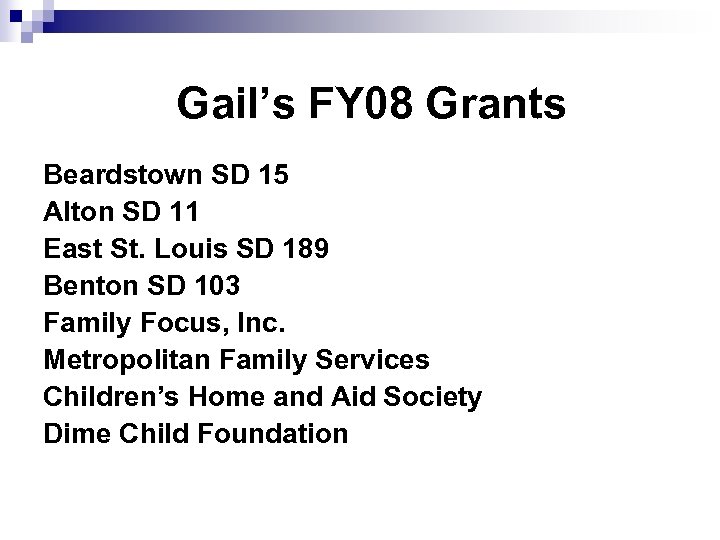 Gail’s FY08 Grants

Beardstown SD 15
Alton SD 11
East St. Louis SD 189
Benton SD 103
Family Focus, Inc.
Metropolitan Family Services
Children’s Home and Aid Society
Dime Child Foundation